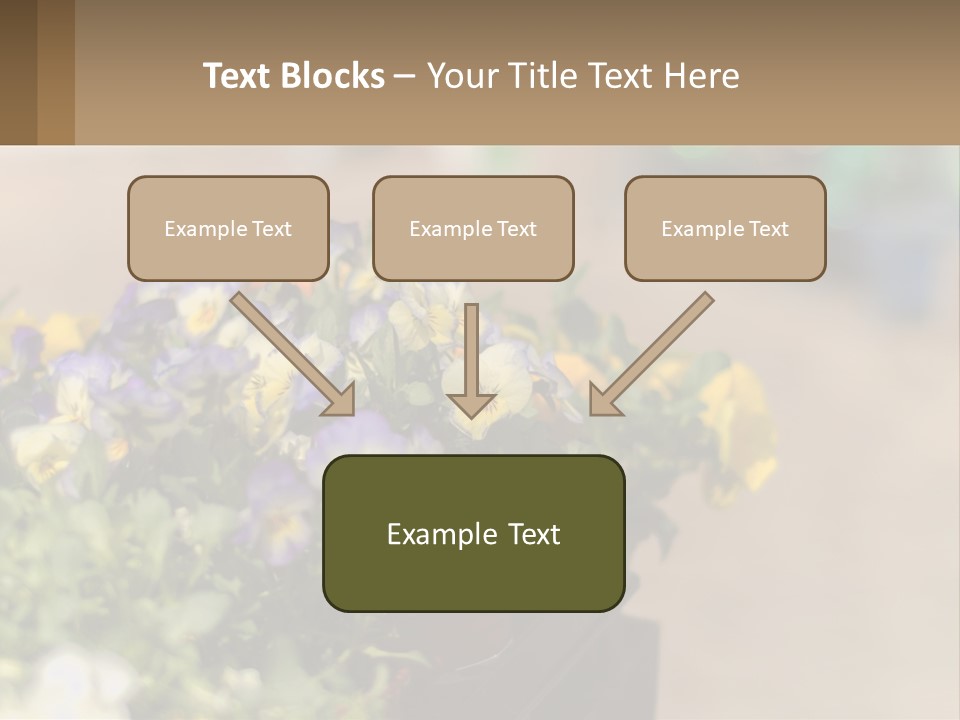 Text Blocks – Your Title Text Here

Example Text

Example Text

Example Text

Example Text